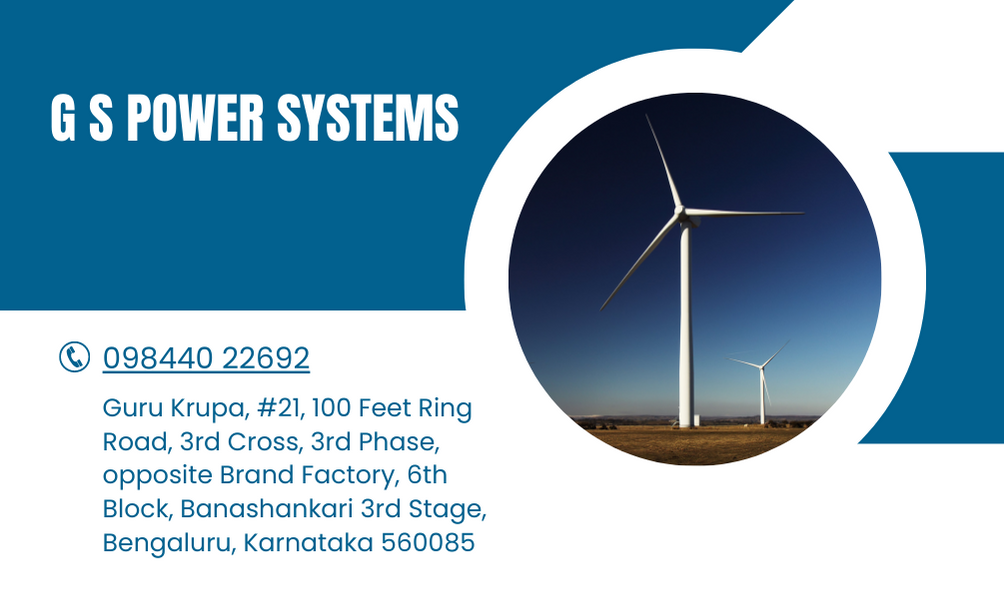 G S POWER SYSTEMS

098440 22692

Guru Krupa, #21, 100 Feet Ring Road, 3rd Cross, 3rd Phase, opposite Brand Factory, 6th Block, Banashankari 3rd Stage, Bengaluru, Karnataka 560085